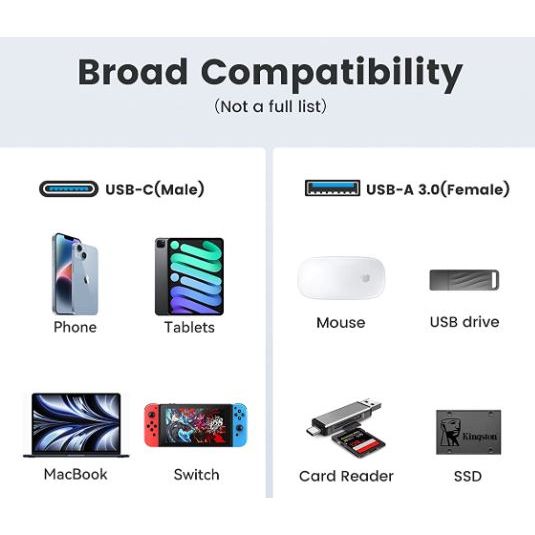 Broad Compatibility
(Not a full list)

USB-C(Male)

Phone

Tablets

MacBook

Switch

USB-A 3.0(Female)

Mouse

USB drive

Card Reader

Kingston

SSD